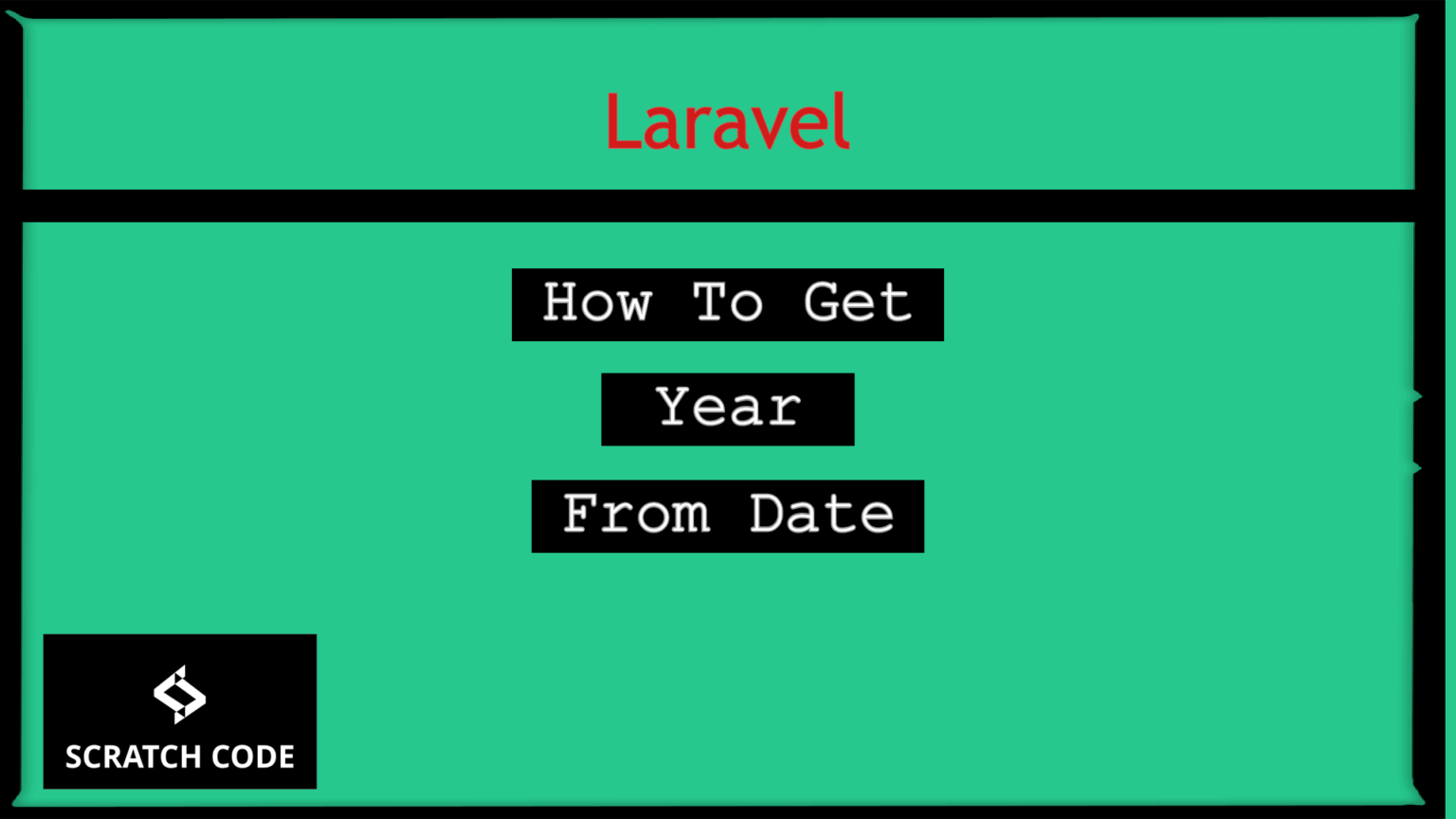 Laravel

How To Get

Year

From Date

SCRATCH CODE